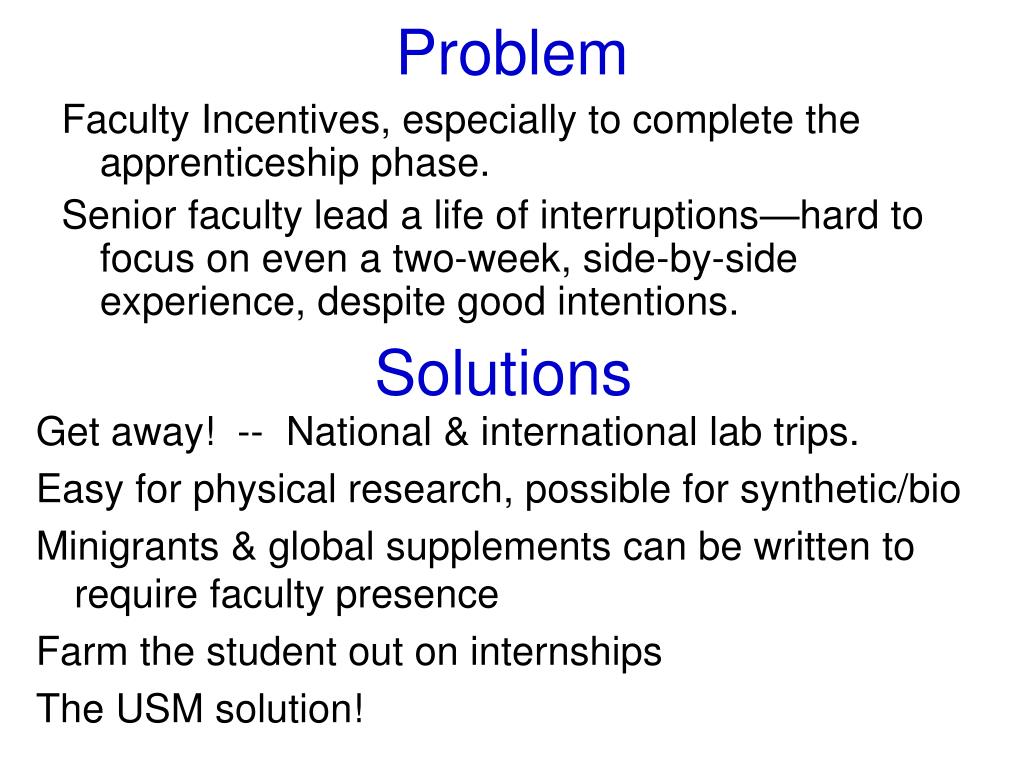 Problem

Faculty Incentives, especially to complete the apprenticeship phase.

Senior faculty lead a life of interruptions—hard to focus on even a two-week, side-by-side experience, despite good intentions.

Solutions

Get away! -- National & international lab trips.

Easy for physical research, possible for synthetic/bio

Minigrants & global supplements can be written to require faculty presence

Farm the student out on internships

The USM solution!